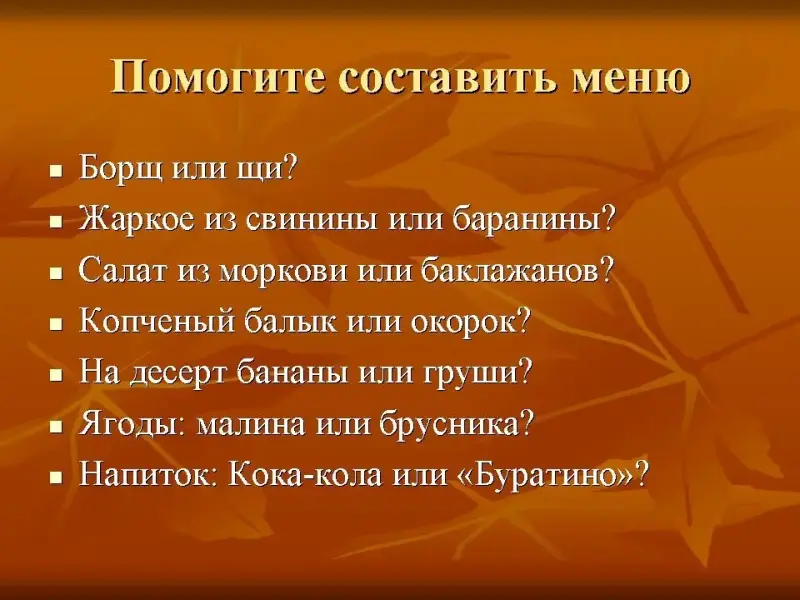 Помогите составить меню

- Борщ или щи?
- Жаркое из свинины или баранины?
- Салат из моркови или баклажанов?
- Копченый балык или окорок?
- На десерт бананы или груши?
- Ягоды: малина или брусника?
- Напиток: Кока-кола или «Буратино»?